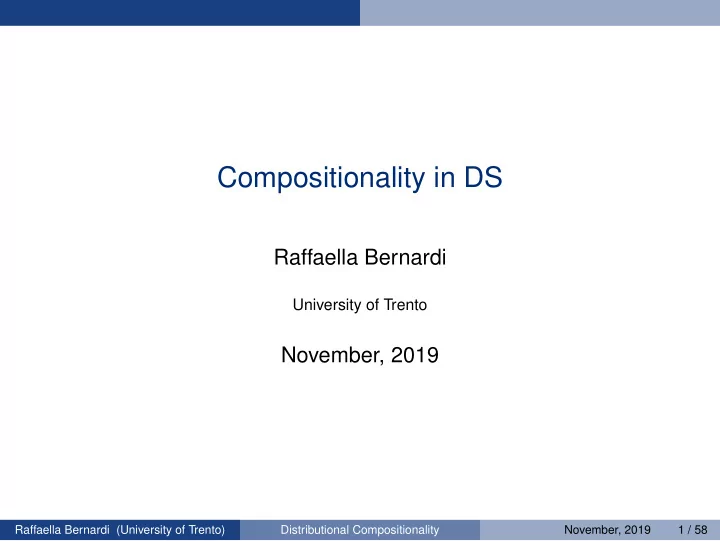 Compositionality in DS

Raffaella Bernardi

University of Trento

November, 2019

Raffaella Bernardi (University of Trento) Distributional Compositionality November, 2019 1 / 58